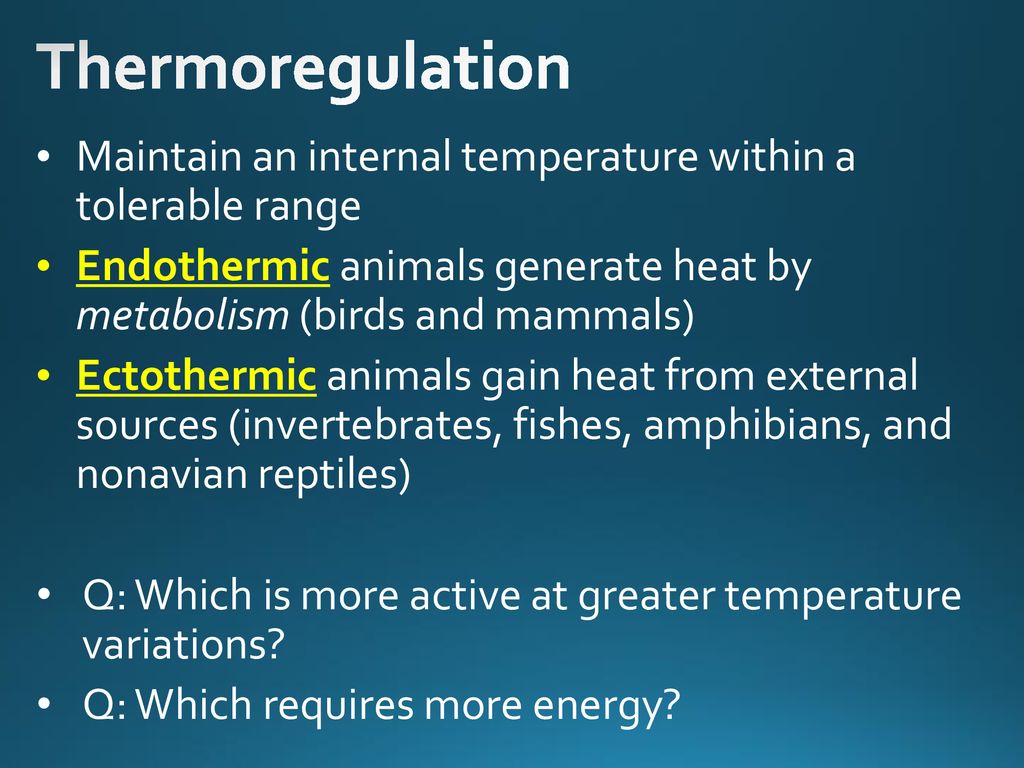 Thermoregulation

• Maintain an internal temperature within a tolerable range
• Endothermic animals generate heat by metabolism (birds and mammals)
• Ectothermic animals gain heat from external sources (invertebrates, fishes, amphibians, and nonavian reptiles)

• Q: Which is more active at greater temperature variations?
• Q: Which requires more energy?